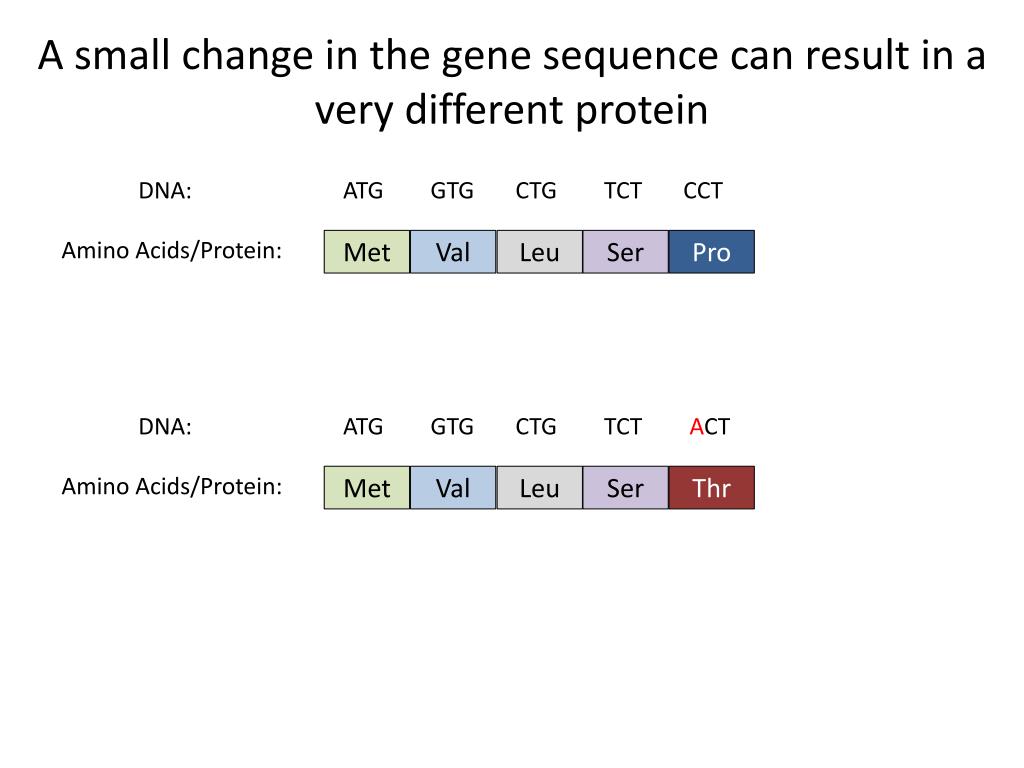 A small change in the gene sequence can result in a very different protein

DNA: ATG GTG CTG TCT CCT

Amino Acids/Protein: Met Val Leu Ser Pro

DNA: ATG GTG CTG TCT ACT

Amino Acids/Protein: Met Val Leu Ser Thr